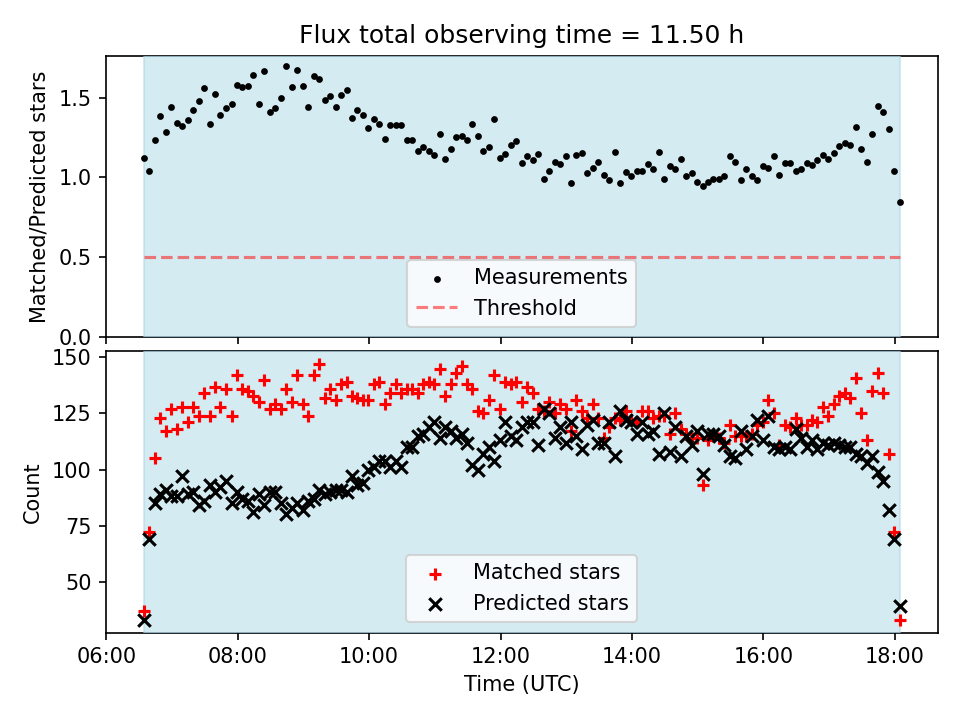 Flux total observing time = 11.50 h

Matched/Predicted stars

1.5
1.0
0.5
0.0

Measurements
Threshold

Count

150
125
100
75
50

Matched stars
Predicted stars

06:00 08:00 10:00 12:00 14:00 16:00 18:00

Time (UTC)